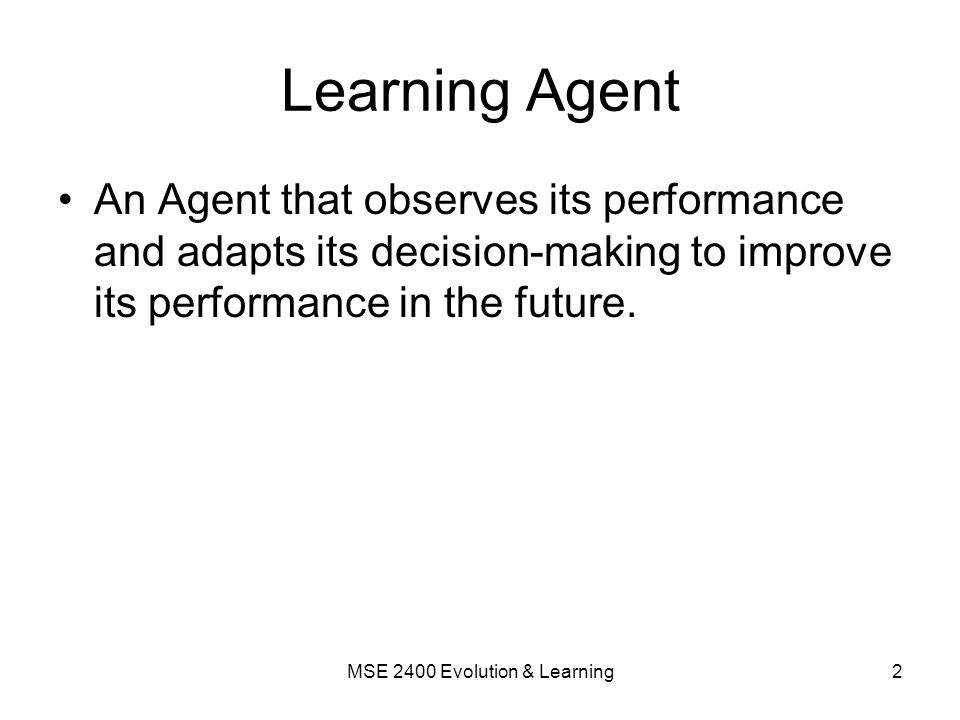 Learning Agent

• An Agent that observes its performance and adapts its decision-making to improve its performance in the future.

MSE 2400 Evolution & Learning

2